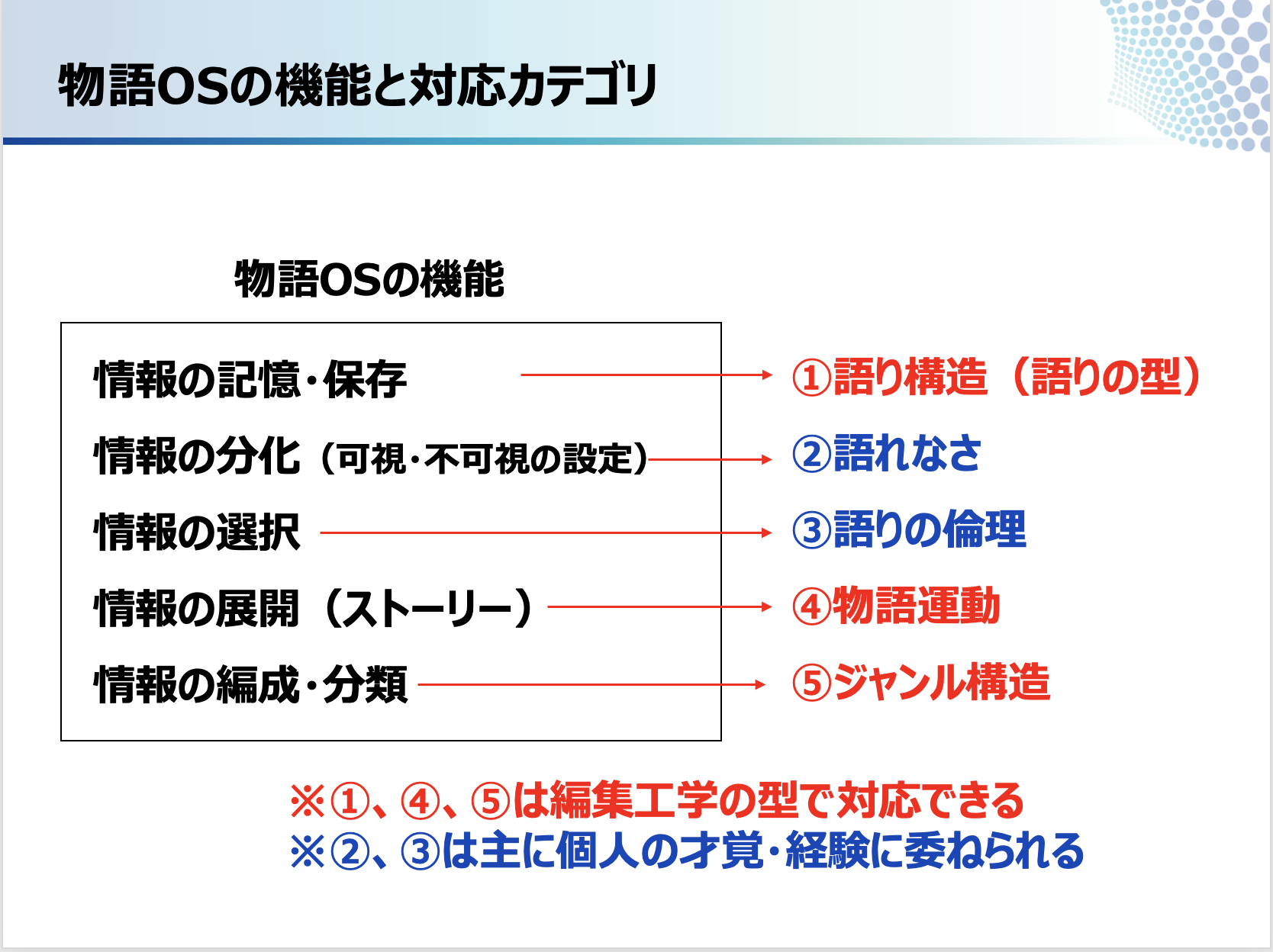 物語OSの機能と対応カテゴリ

物語OSの機能

情報の記憶・保存

情報の分化（可視・不可視の設定）

情報の選択

情報の展開（ストーリー）

情報の編成・分類

①語り構造（語りの型）

②語れなさ

③語りの倫理

④物語運動

⑤ジャンル構造

※①、④、⑤は編集工学の型で対応できる
※②、③は主に個人の才覚・経験に委ねられる